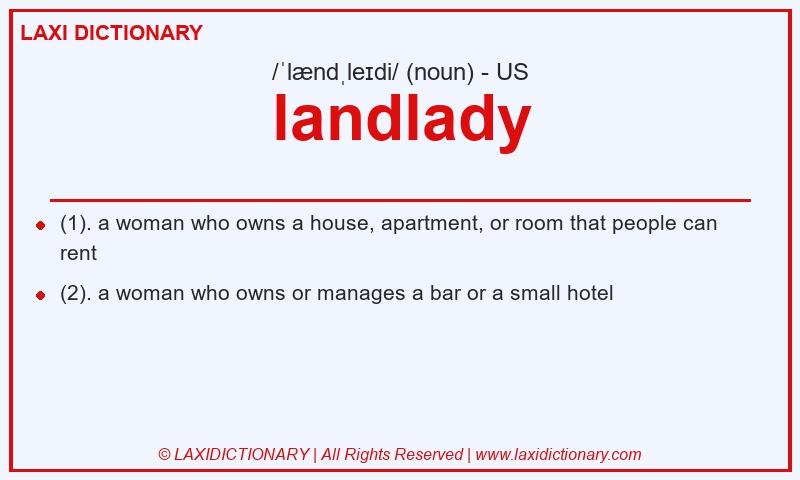 LAXI DICTIONARY

/ˈlændˌleɪdi/ (noun) - US

landlady

(1). a woman who owns a house, apartment, or room that people can rent

(2). a woman who owns or manages a bar or a small hotel

© LAXIDICTIONARY | All Rights Reserved | www.laxidictionary.com